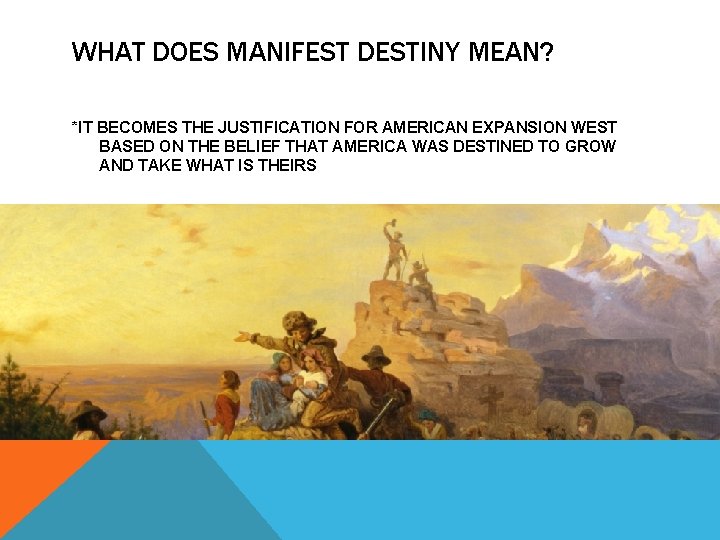 WHAT DOES MANIFEST DESTINY MEAN?

*IT BECOMES THE JUSTIFICATION FOR AMERICAN EXPANSION WEST BASED ON THE BELIEF THAT AMERICA WAS DESTINED TO GROW AND TAKE WHAT IS THEIRS